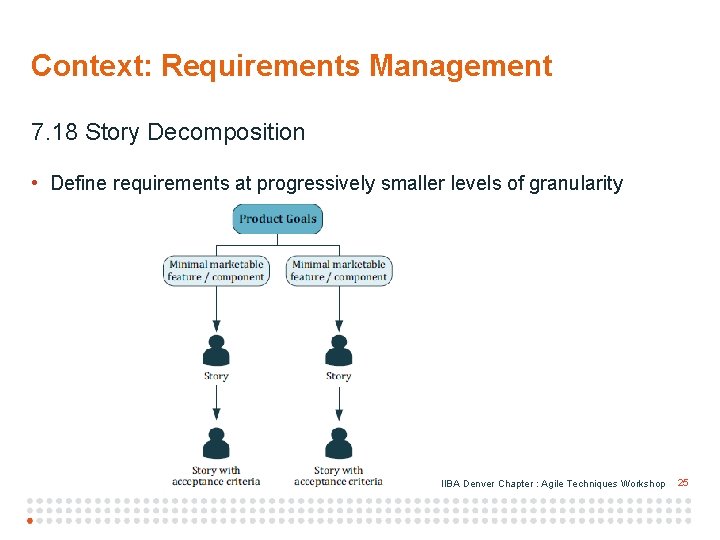 Context: Requirements Management

7.18 Story Decomposition

• Define requirements at progressively smaller levels of granularity

Product Goals

Minimal marketable feature / component

Minimal marketable feature / component

Story

Story

Story with acceptance criteria

Story with acceptance criteria

IIBA Denver Chapter : Agile Techniques Workshop 25